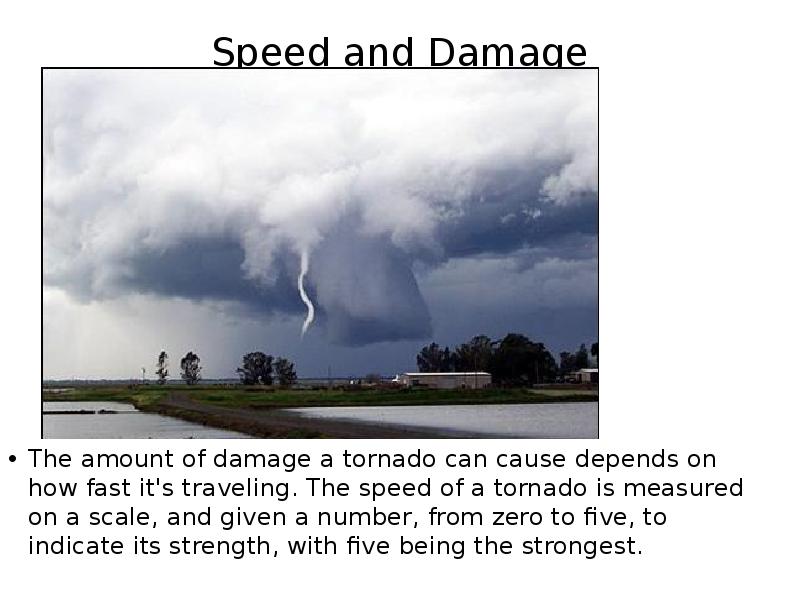 Speed and Damage

• The amount of damage a tornado can cause depends on how fast it's traveling. The speed of a tornado is measured on a scale, and given a number, from zero to five, to indicate its strength, with five being the strongest.